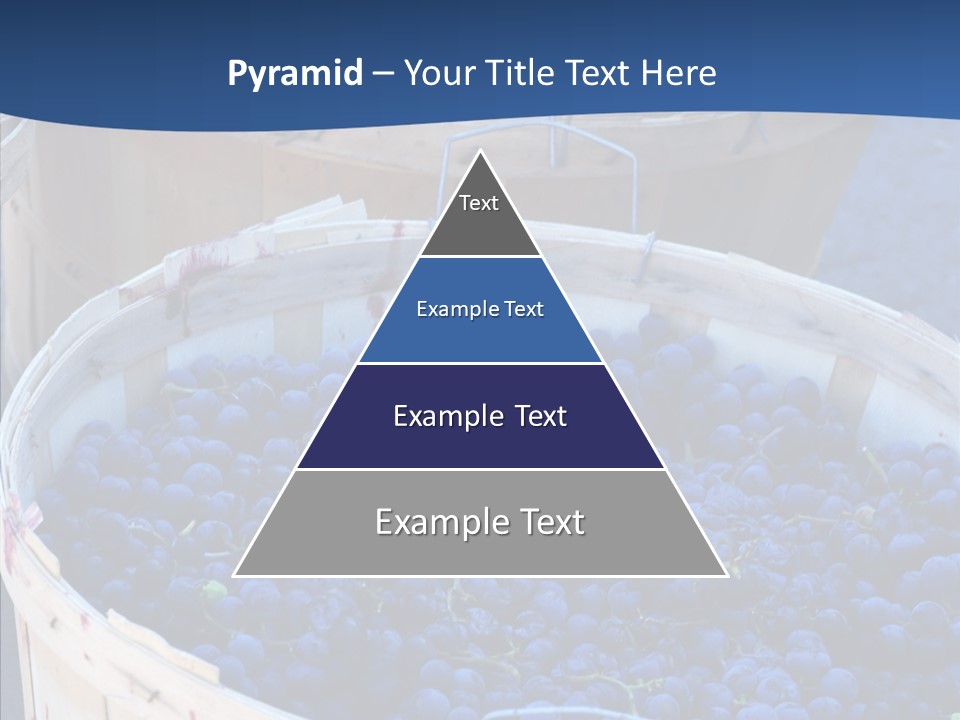 Pyramid – Your Title Text Here

Text

Example Text

Example Text

Example Text